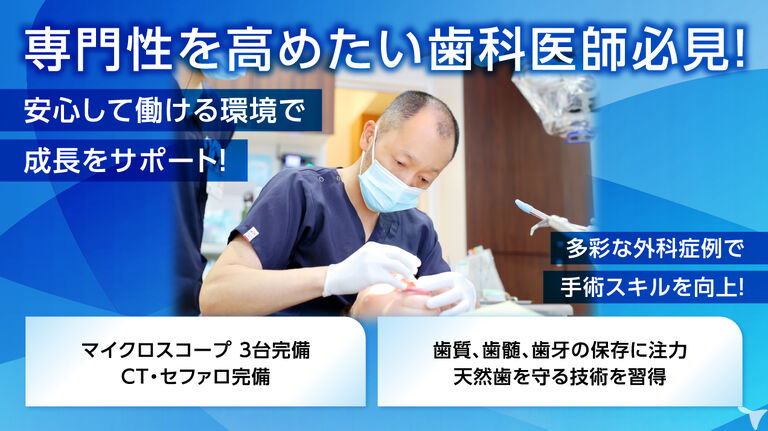 専門性を高めたい歯科医師必見!

安心して働ける環境で

成長をサポート!

多彩な外科症例で

手術スキルを向上!

マイクロスコープ 3台完備
CT・セファロ完備

歯質、歯髄、歯牙の保存に注力
天然歯を守る技術を習得